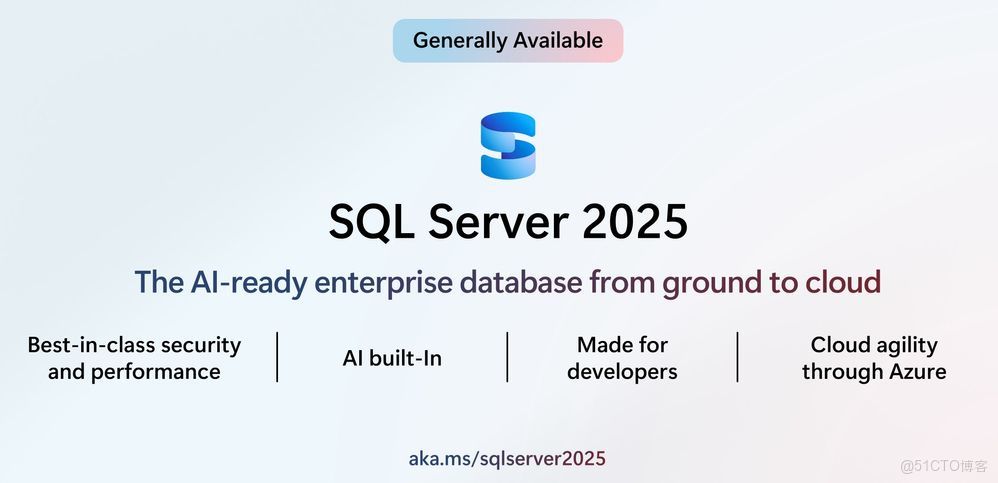 Generally Available

SQL Server 2025

The AI-ready enterprise database from ground to cloud

Best-in-class security and performance

AI built-In

Made for developers

Cloud agility through Azure

aka.ms/sqlserver2025

@51CTO博客